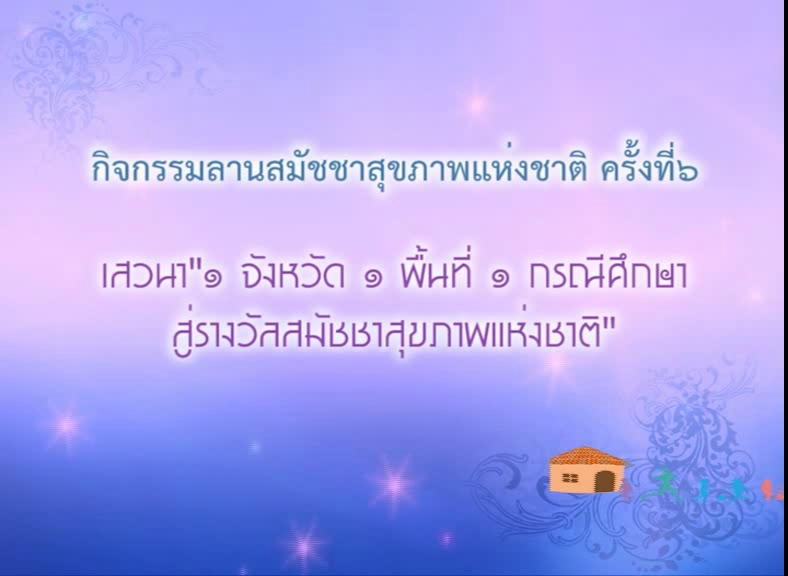 กิจกรรมลานสมัชชาสุขภาพแห่งชาติ ครั้งที่๖

เสวนา"๑ จังหวัด ๑ พื้นที่ ๑ กรณีศึกษา สู่รางวัลสมัชชาสุขภาพแห่งชาติ"